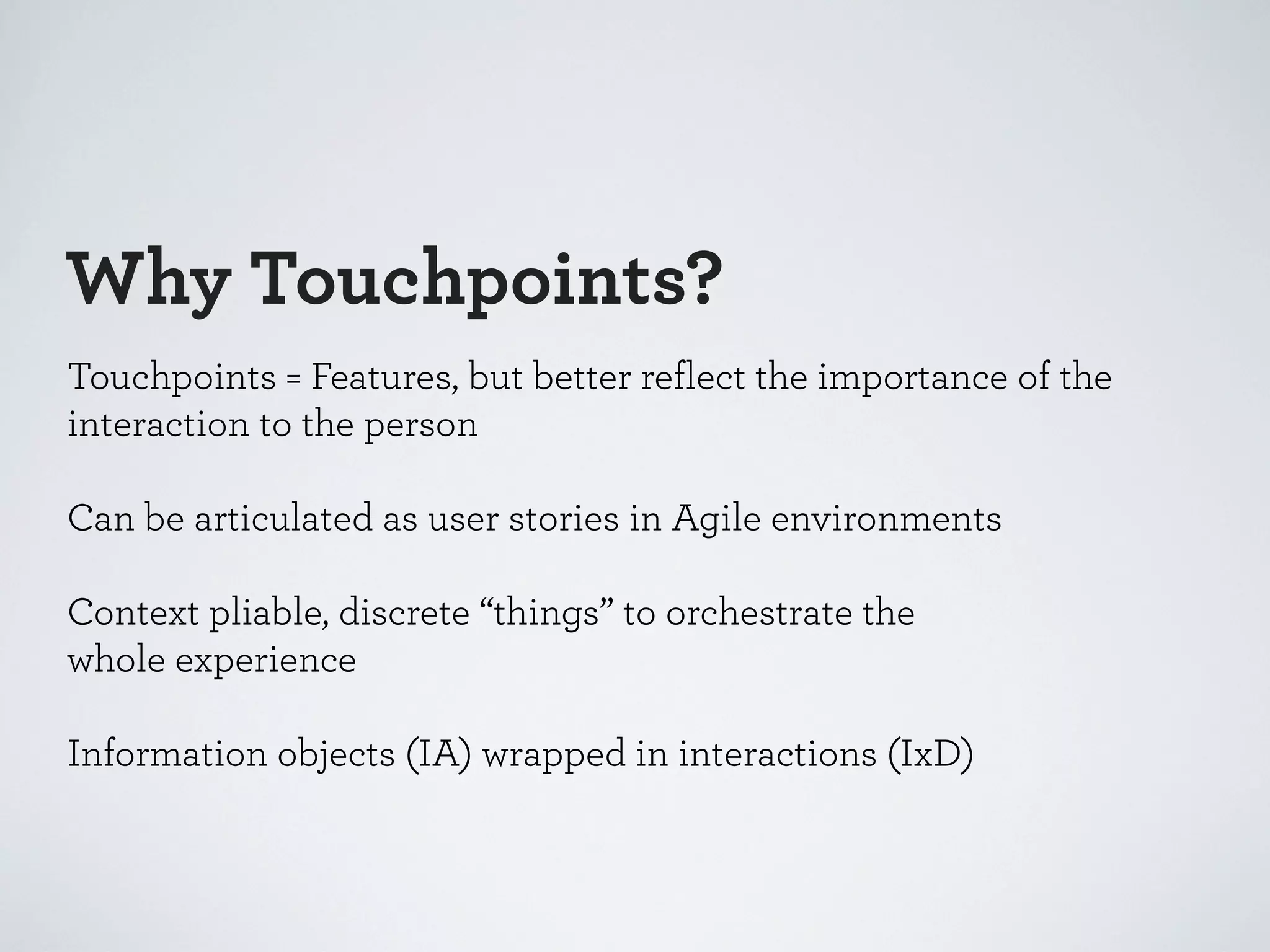 Why Touchpoints?

Touchpoints = Features, but better reflect the importance of the interaction to the person

Can be articulated as user stories in Agile environments

Context pliable, discrete “things” to orchestrate the whole experience

Information objects (IA) wrapped in interactions (IxD)